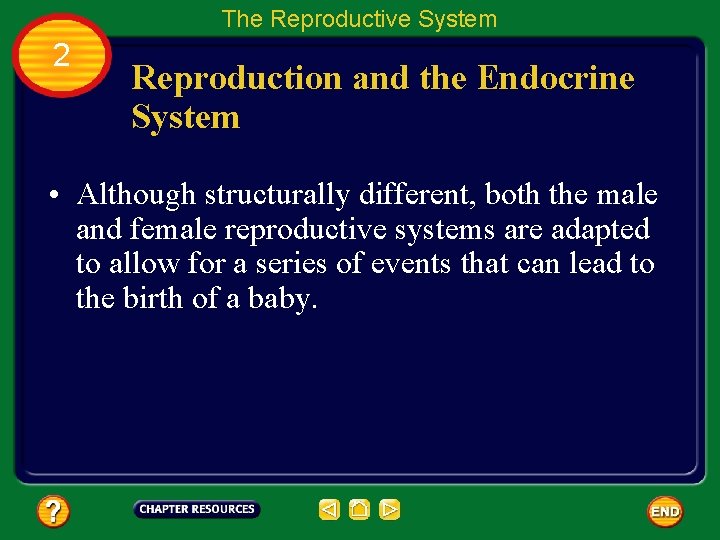 The Reproductive System

2

Reproduction and the Endocrine System

• Although structurally different, both the male and female reproductive systems are adapted to allow for a series of events that can lead to the birth of a baby.

?

CHAPTER RESOURCES

END